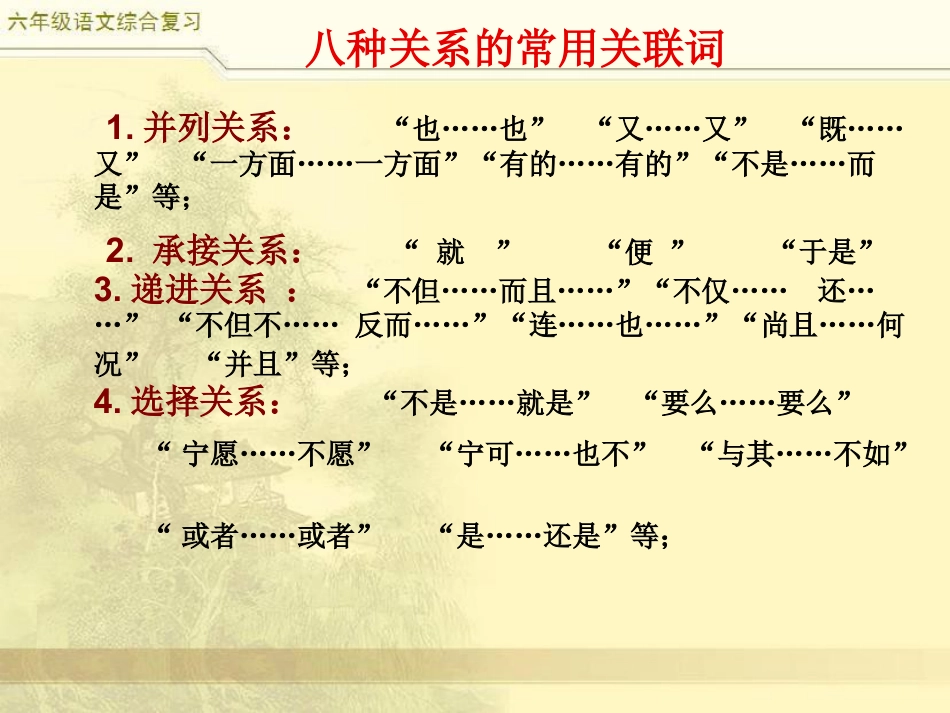 六年级语文综合复习

八种关系的常用关联词

1. 并列关系： “也……也” “又……又” “既……又” “一方面……一方面”“有的……有的”“不是……而是”等；

2. 承接关系： “ 就 ” “便 ” “于是”

3. 递进关系 ： “不但……而且……”“不仅…… 还……” “不但不…… 反而……”“连……也……”“尚且……何况” “并且”等；

4. 选择关系： “不是……就是” “要么……要么”

“ 宁愿……不愿” “宁可……也不” “与其……不如”

“ 或者……或者” “是……还是”等；